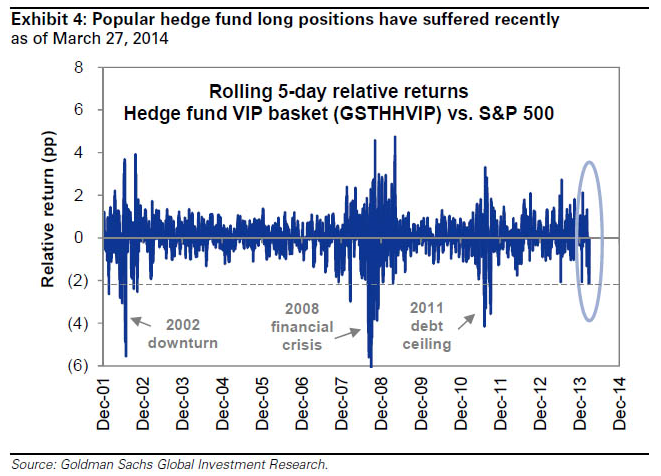 Exhibit 4: Popular hedge fund long positions have suffered recently
as of March 27, 2014

Rolling 5-day relative returns
Hedge fund VIP basket (GSTHHVIP) vs. S&P 500

Relative return (pp)

8
6
4
2
0
(2)
(4)
(6)

2002 downturn

2008 financial crisis

2011 debt ceiling

Dec-01
Dec-02
Dec-03
Dec-04
Dec-05
Dec-06
Dec-07
Dec-08
Dec-09
Dec-10
Dec-11
Dec-12
Dec-13
Dec-14

Source: Goldman Sachs Global Investment Research.